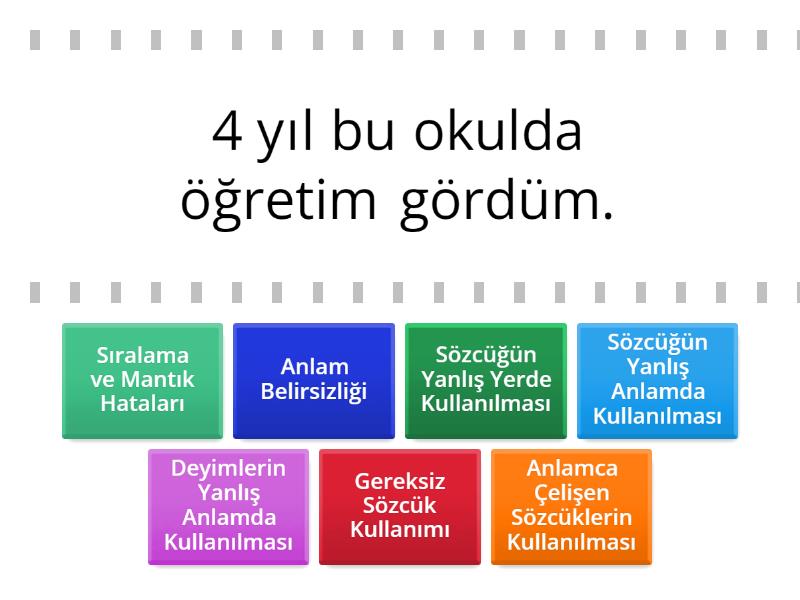 4 yıl bu okulda öğretim gördüm.

Sıralama ve Mantık Hataları

Anlam Belirsizliği

Sözcüğün Yanlış Yerde Kullanılması

Sözcüğün Yanlış Anlamda Kullanılması

Deyimlerin Yanlış Anlamda Kullanılması

Gereksiz Sözcük Kullanımı

Anlamca Çelişen Sözcüklerin Kullanılması